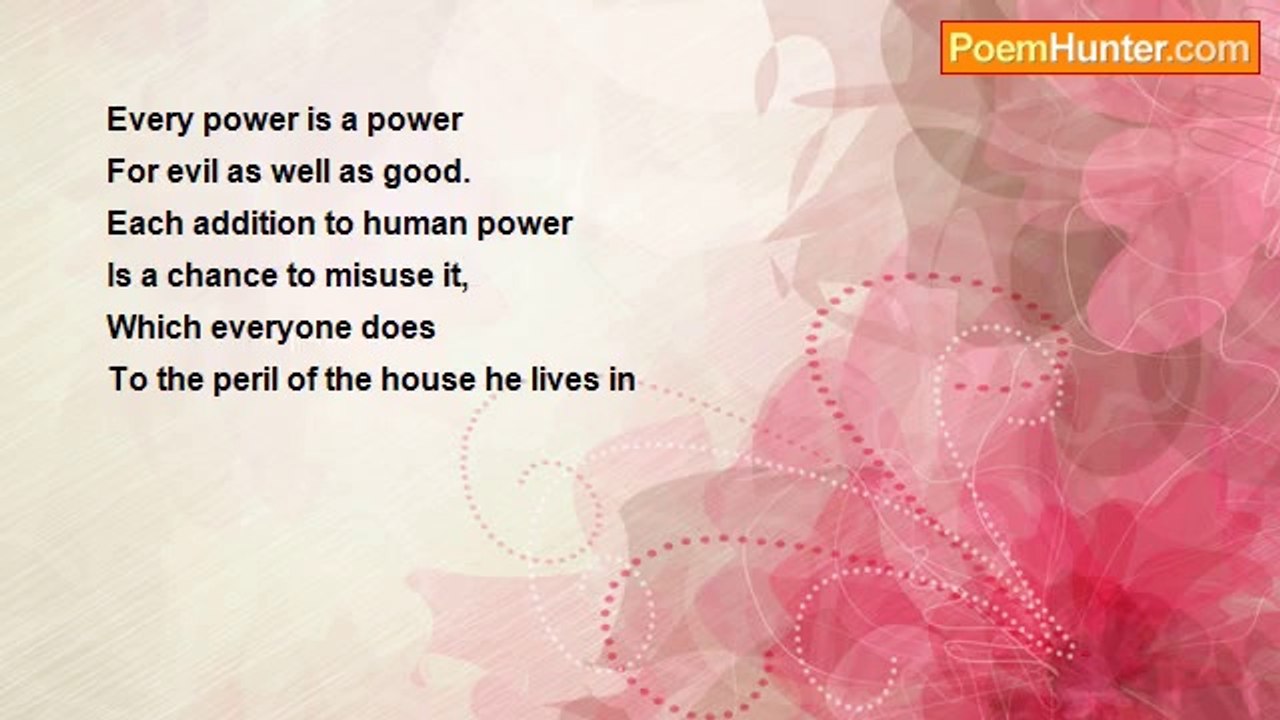 PoemHunter.com

Every power is a power
For evil as well as good.
Each addition to human power
Is a chance to misuse it,
Which everyone does
To the peril of the house he lives in